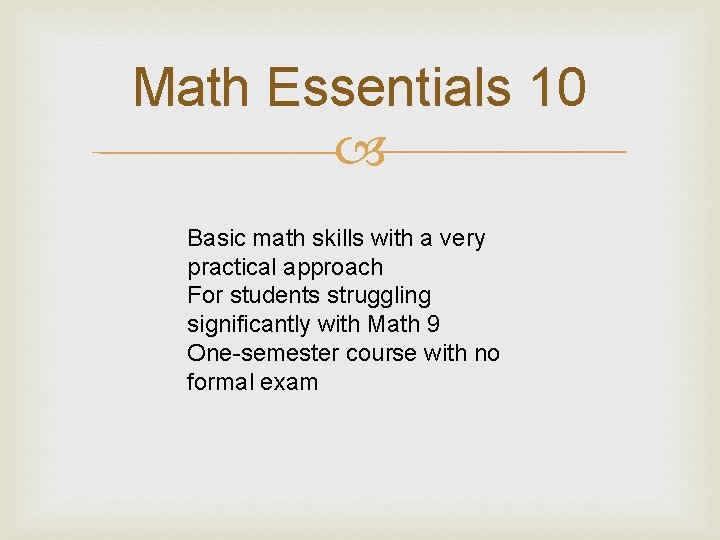 Math Essentials 10

Basic math skills with a very practical approach
For students struggling significantly with Math 9
One-semester course with no formal exam